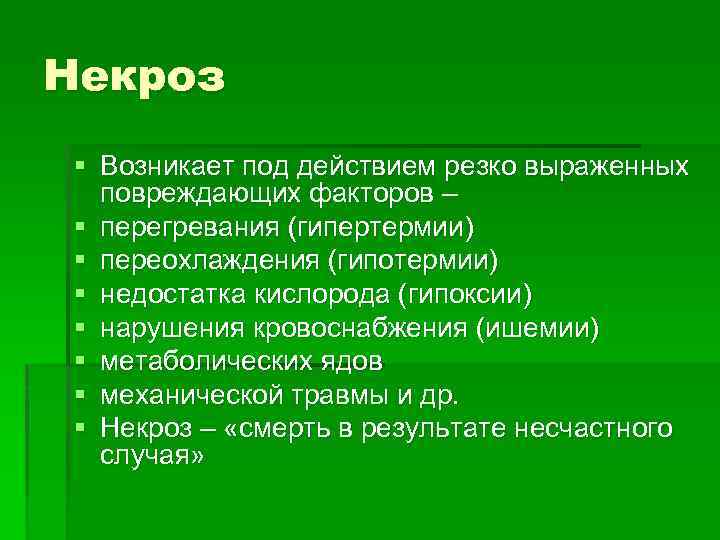 Некроз

▪ Возникает под действием резко выраженных повреждающих факторов –
▪ перегревания (гипертермии)
▪ переохлаждения (гипотермии)
▪ недостатка кислорода (гипоксии)
▪ нарушения кровоснабжения (ишемии)
▪ метаболических ядов
▪ механической травмы и др.
▪ Некроз – «смерть в результате несчастного случая»